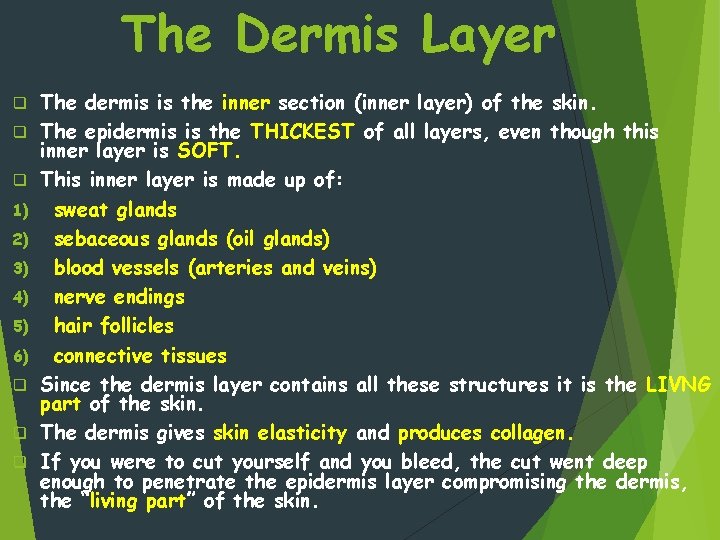 The Dermis Layer

The dermis is the inner section (inner layer) of the skin.

The epidermis is the THICKEST of all layers, even though this inner layer is SOFT.

This inner layer is made up of:

1) sweat glands
2) sebaceous glands (oil glands)
3) blood vessels (arteries and veins)
4) nerve endings
5) hair follicles
6) connective tissues

Since the dermis layer contains all these structures it is the LIVNG part of the skin.

The dermis gives skin elasticity and produces collagen.

If you were to cut yourself and you bleed, the cut went deep enough to penetrate the epidermis layer compromising the dermis, the "living part" of the skin.